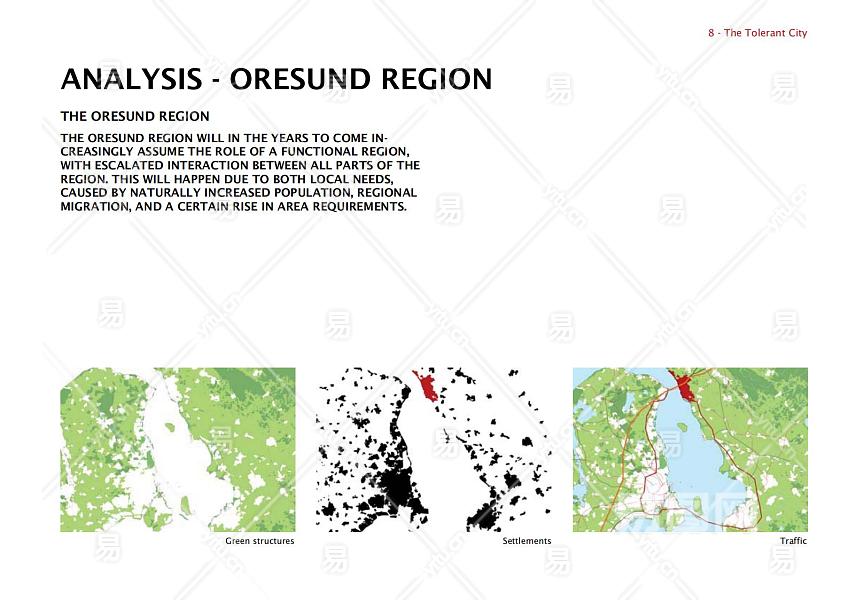 8 - The Tolerant City

ANALYSIS - ORESUND REGION

THE ORESUND REGION

THE ORESUND REGION WILL IN THE YEARS TO COME INCREASINGLY ASSUME THE ROLE OF A FUNCTIONAL REGION, WITH ESCALATED INTERACTION BETWEEN ALL PARTS OF THE REGION. THIS WILL HAPPEN DUE TO BOTH LOCAL NEEDS, CAUSED BY NATURALLY INCREASED POPULATION, REGIONAL MIGRATION, AND A CERTAIN RISE IN AREA REQUIREMENTS.

Green structures

Settlements

Traffic